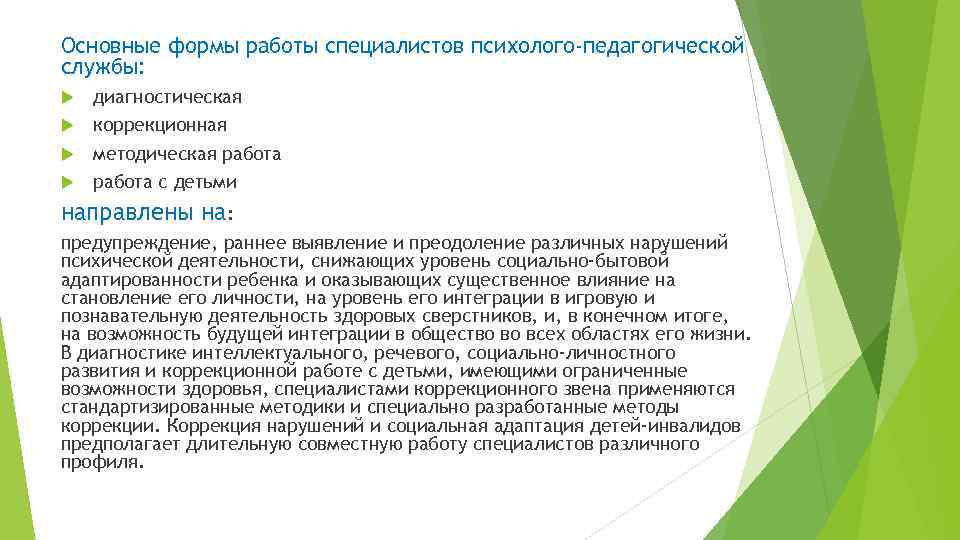 Основные формы работы специалистов психолого-педагогической службы:

диагностическая

коррекционная

методическая работа

работа с детьми

направлены на:

предупреждение, раннее выявление и преодоление различных нарушений психической деятельности, снижающих уровень социально-бытовой адаптированности ребенка и оказывающих существенное влияние на становление его личности, на уровень его интеграции в игровую и познавательную деятельность здоровых сверстников, и, в конечном итоге, на возможность будущей интеграции в общество во всех областях его жизни. В диагностике интеллектуального, речевого, социально-личностного развития и коррекционной работе с детьми, имеющими ограниченные возможности здоровья, специалистами коррекционного звена применяются стандартизированные методики и специально разработанные методы коррекции. Коррекция нарушений и социальная адаптация детей-инвалидов предполагает длительную совместную работу специалистов различного профиля.